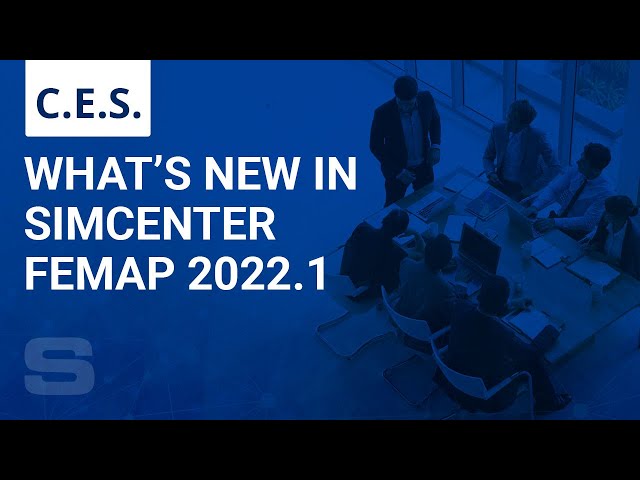 C.E.S.

WHAT'S NEW IN SIMCENTER FEMAP 2022.1

S